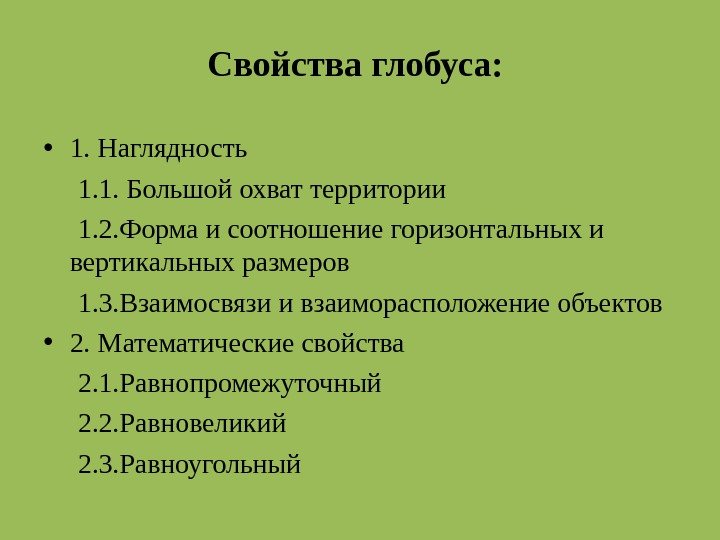 Свойства глобуса:

• 1. Наглядность

1.1. Большой охват территории

1.2.Форма и соотношение горизонтальных и вертикальных размеров

1.3.Взаимосвязи и взаиморасположение объектов

• 2. Математические свойства

2.1.Равнопромежуточный

2.2.Равновеликий

2.3.Равноугольный